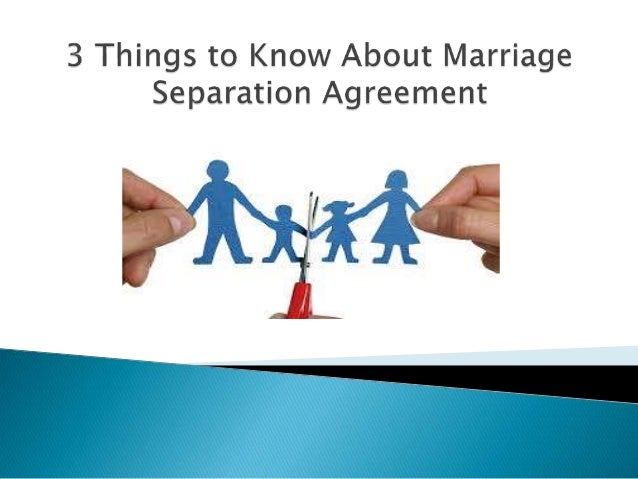 3 Things to Know About Marriage Separation Agreement